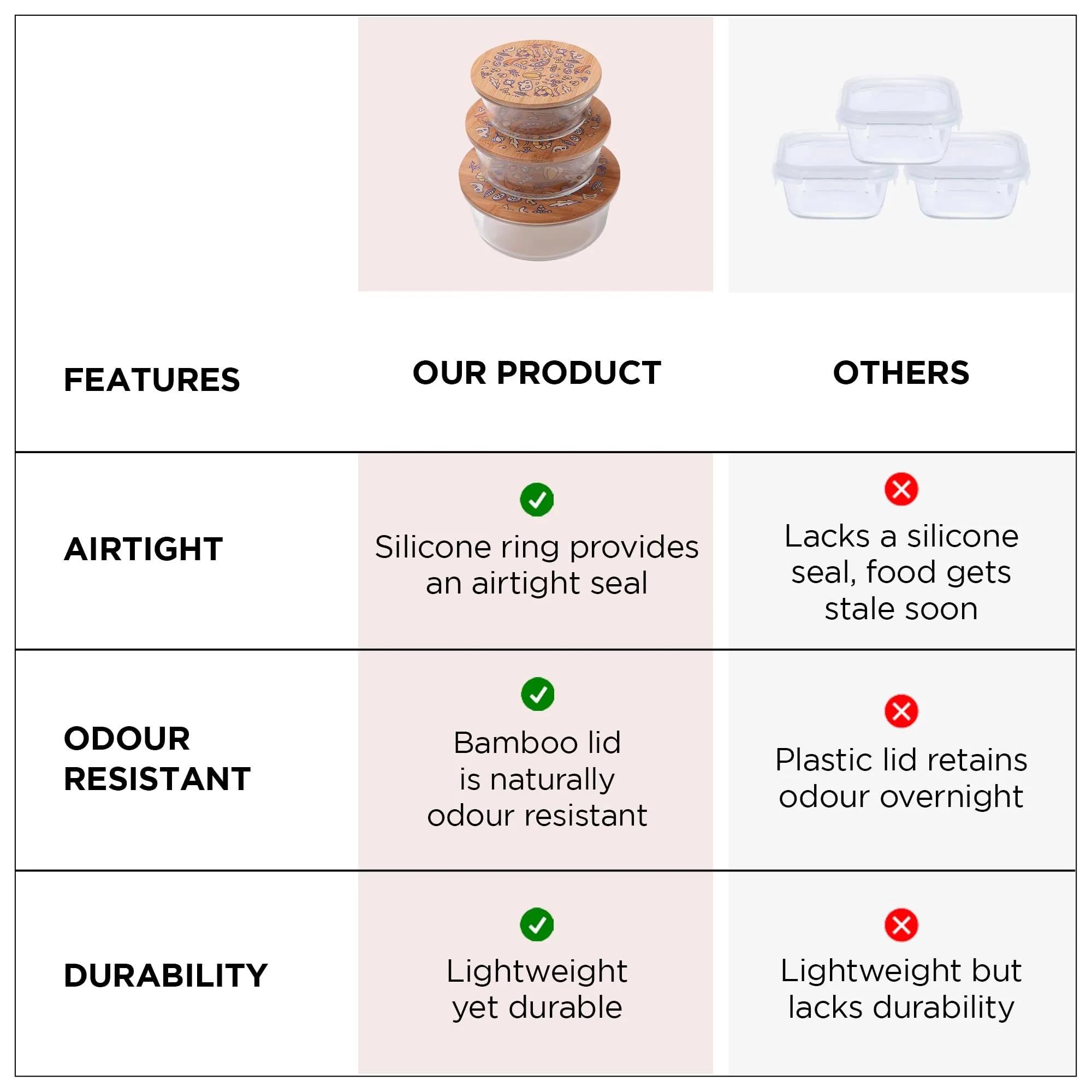 | FEATURES | OUR PRODUCT | OTHERS |
|---|---|---|
| AIRTIGHT | Silicone ring provides an airtight seal | Lacks a silicone seal, food gets stale soon |
| ODOUR RESISTANT | Bamboo lid is naturally odour resistant | Plastic lid retains odour overnight |
| DURABILITY | Lightweight yet durable | Lightweight but lacks durability |